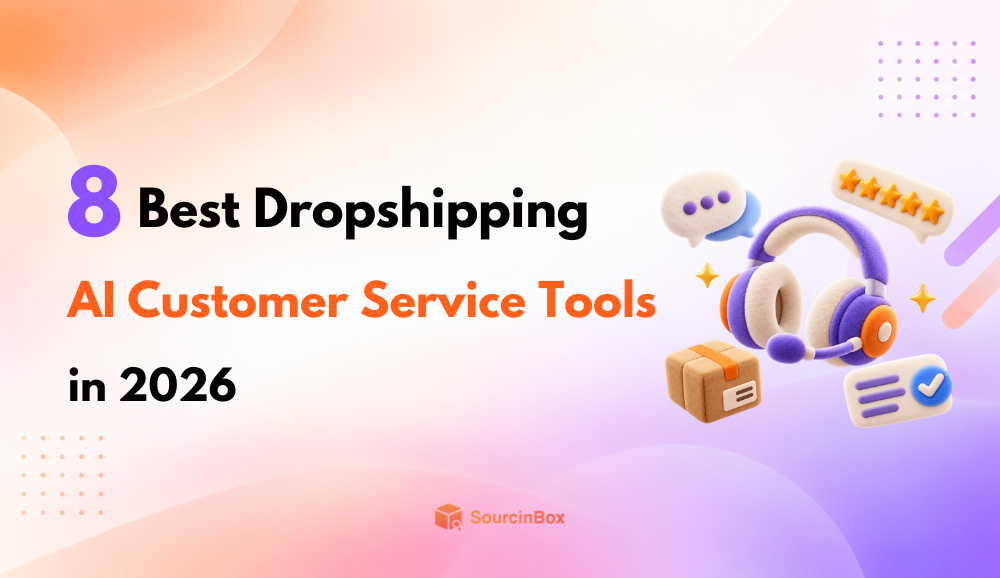 8 Best Dropshipping
AI Customer Service Tools
in 2026

SourcinBox